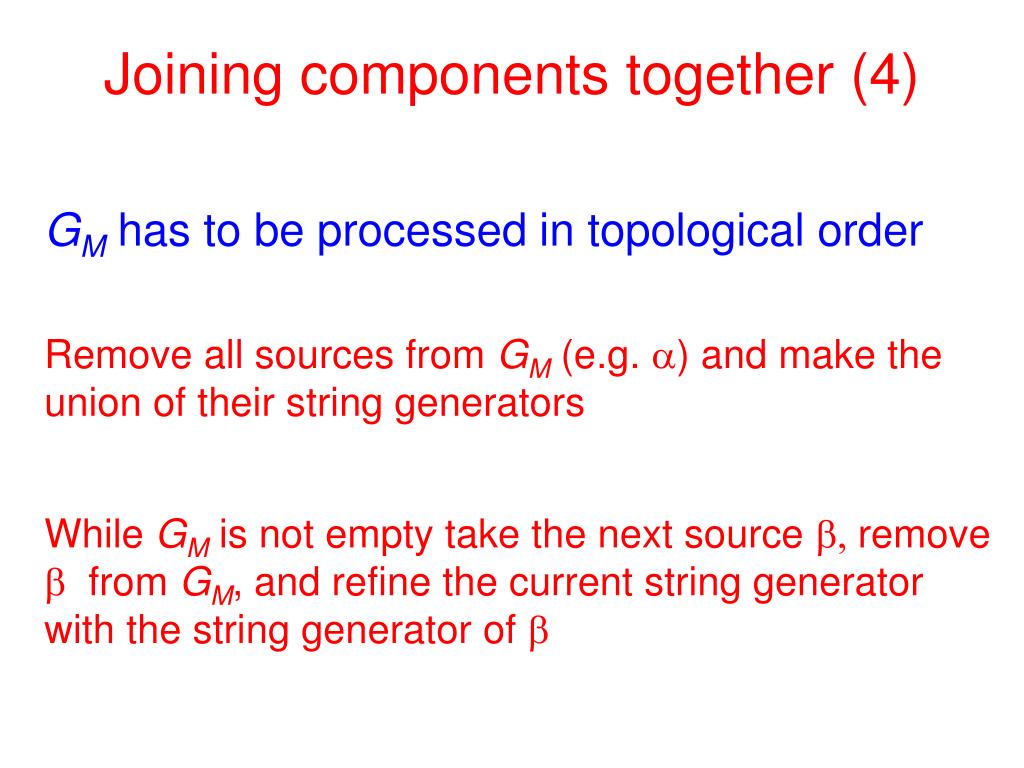 Joining components together (4)

$G_M$ has to be processed in topological order

Remove all sources from $G_M$ (e.g. $\alpha$) and make the union of their string generators

While $G_M$ is not empty take the next source $\beta$, remove $\beta$ from $G_M$, and refine the current string generator with the string generator of $\beta$